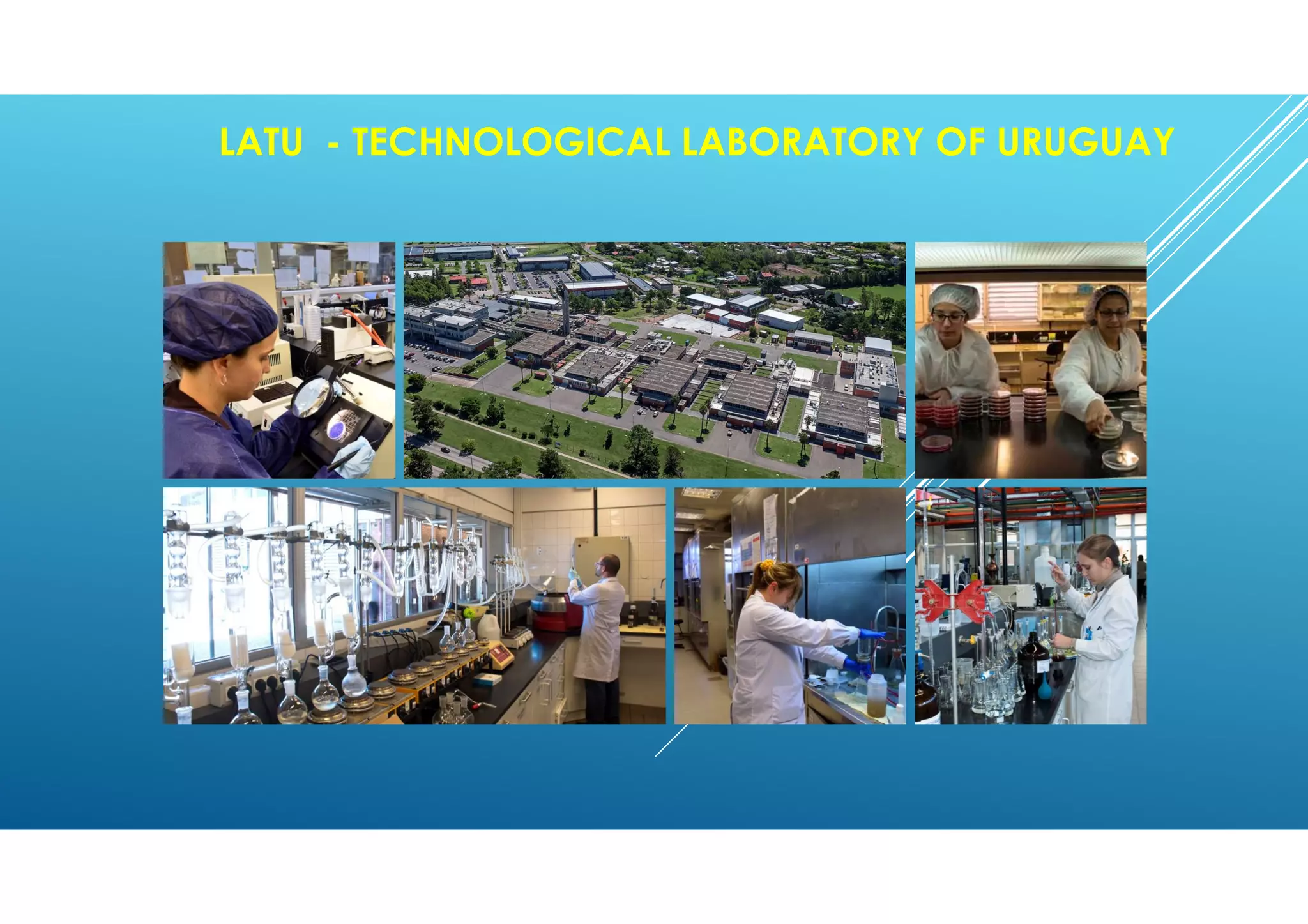 LATU - TECHNOLOGICAL LABORATORY OF URUGUAY